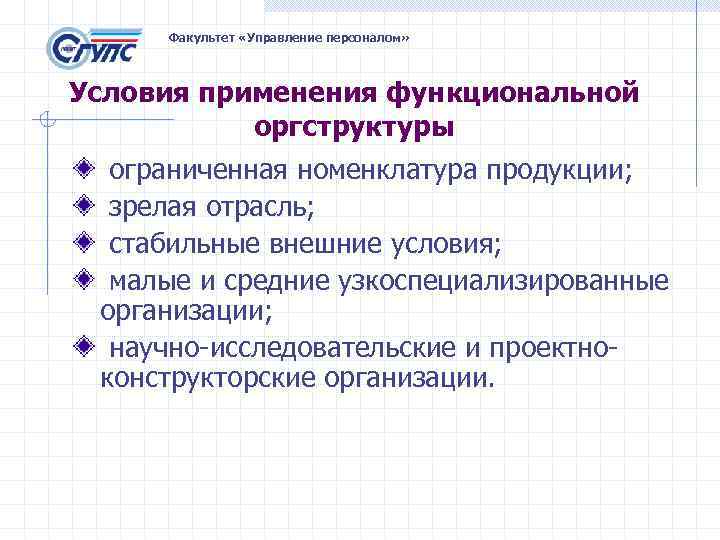 СГУПС

Факультет «Управление персоналом»

Условия применения функциональной оргструктуры

ограниченная номенклатура продукции;

зрелая отрасль;

стабильные внешние условия;

малые и средние узкоспециализированные организации;

научно-исследовательские и проектно-конструкторские организации.